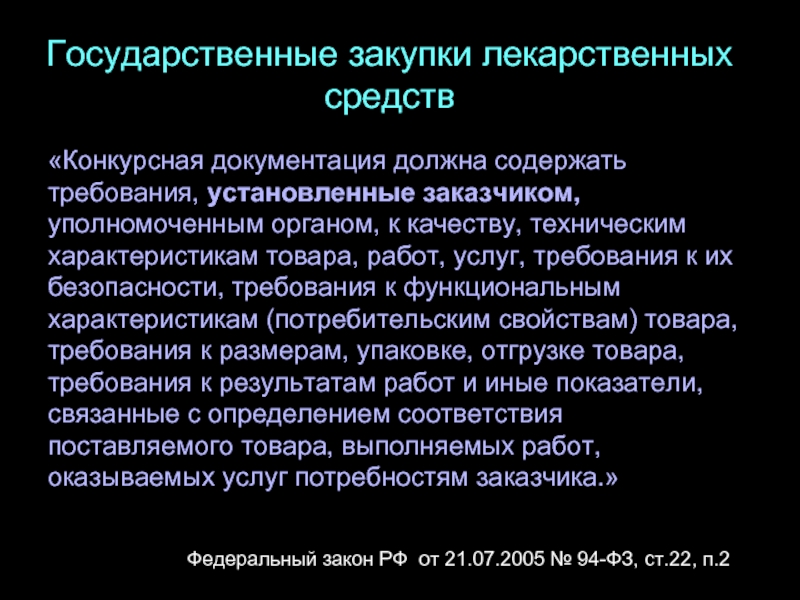 Государственные закупки лекарственных средств

«Конкурсная документация должна содержать требования, установленные заказчиком, уполномоченным органом, к качеству, техническим характеристикам товара, работ, услуг, требования к их безопасности, требования к функциональным характеристикам (потребительским свойствам) товара, требования к размерам, упаковке, отгрузке товара, требования к результатам работ и иные показатели, связанные с определением соответствия поставляемого товара, выполняемых работ, оказываемых услуг потребностям заказчика.»

Федеральный закон РФ от 21.07.2005 № 94-ФЗ, ст.22, п.2